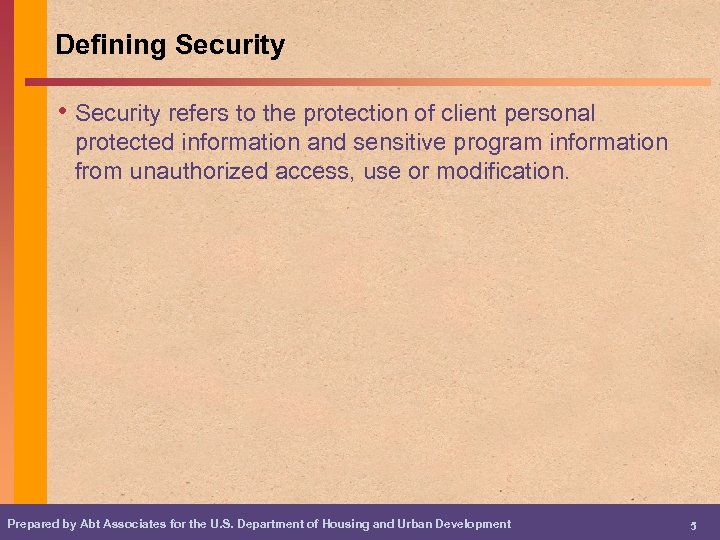 Defining Security

• Security refers to the protection of client personal protected information and sensitive program information from unauthorized access, use or modification.

Prepared by Abt Associates for the U.S. Department of Housing and Urban Development

5